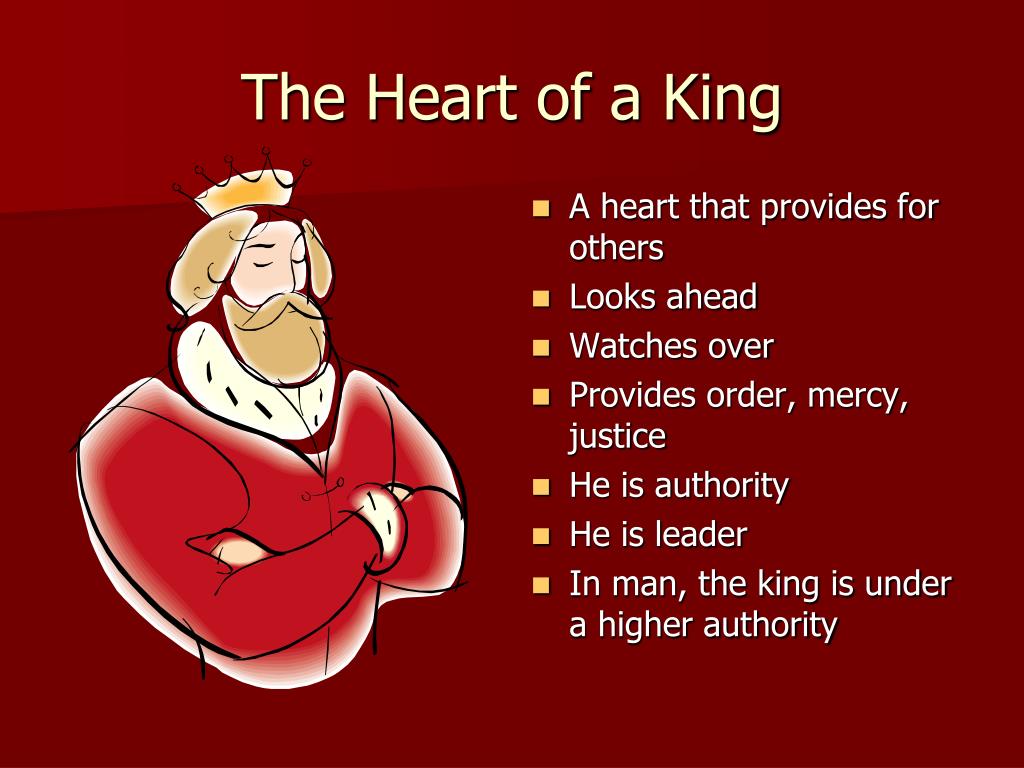 The Heart of a King

- A heart that provides for others
- Looks ahead
- Watches over
- Provides order, mercy, justice
- He is authority
- He is leader
- In man, the king is under a higher authority